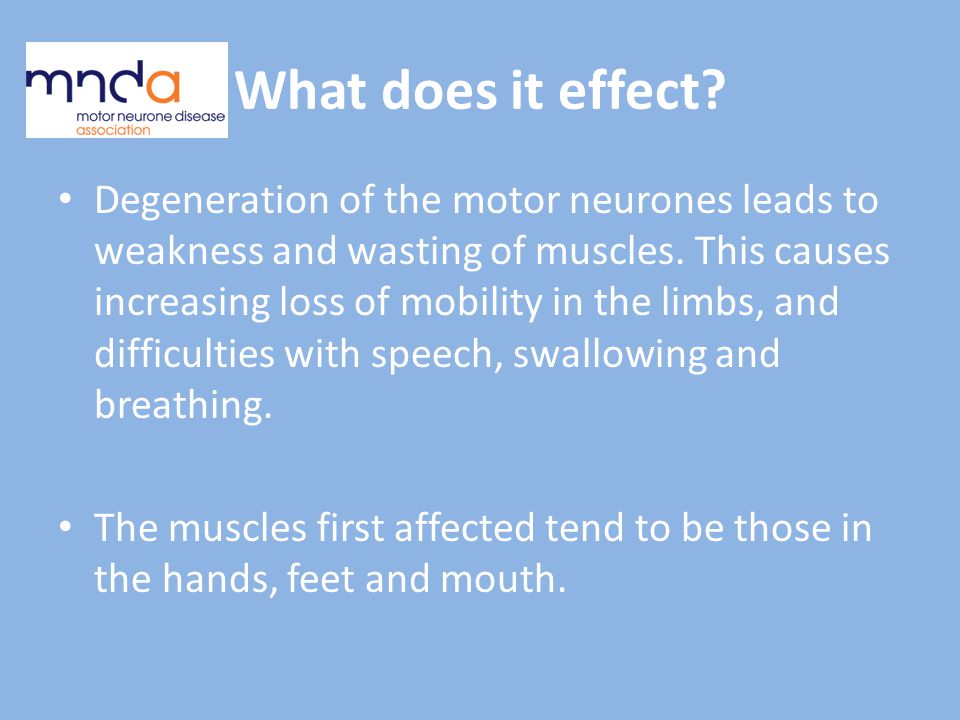 mnda
motor neurone disease
association

What does it effect?

• Degeneration of the motor neurones leads to weakness and wasting of muscles. This causes increasing loss of mobility in the limbs, and difficulties with speech, swallowing and breathing.

• The muscles first affected tend to be those in the hands, feet and mouth.